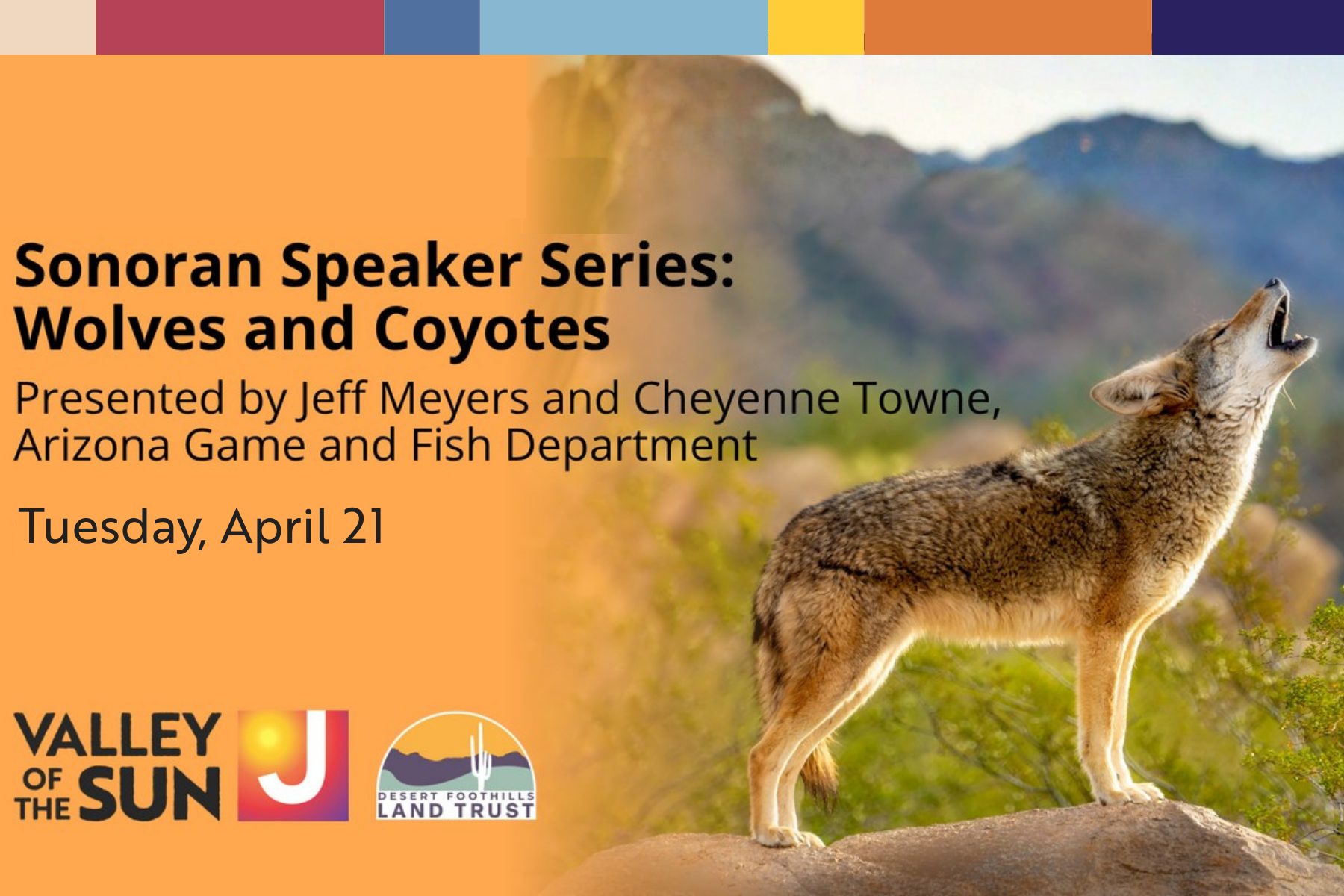 Sonoran Speaker Series: Wolves and Coyotes

Presented by Jeff Meyers and Cheyenne Towne, Arizona Game and Fish Department

Tuesday, April 21

VALLEY OF THE SUN J

DESERT FOOTHILLS LAND TRUST